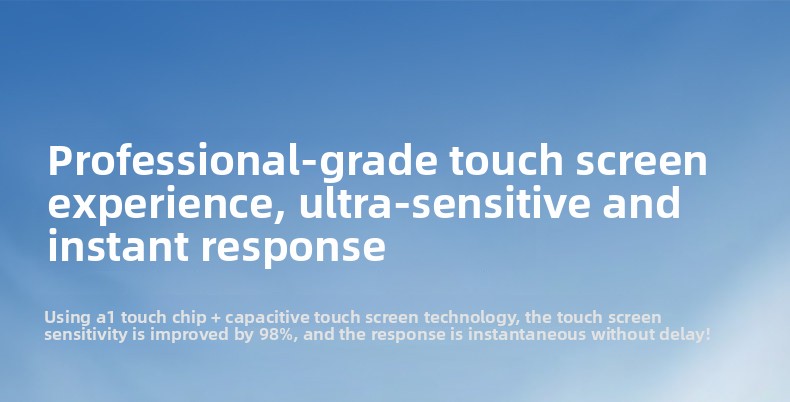 Professional-grade touch screen experience, ultra-sensitive and instant response

Using a1 touch chip + capacitive touch screen technology, the touch screen sensitivity is improved by 98%, and the response is instantaneous without delay!